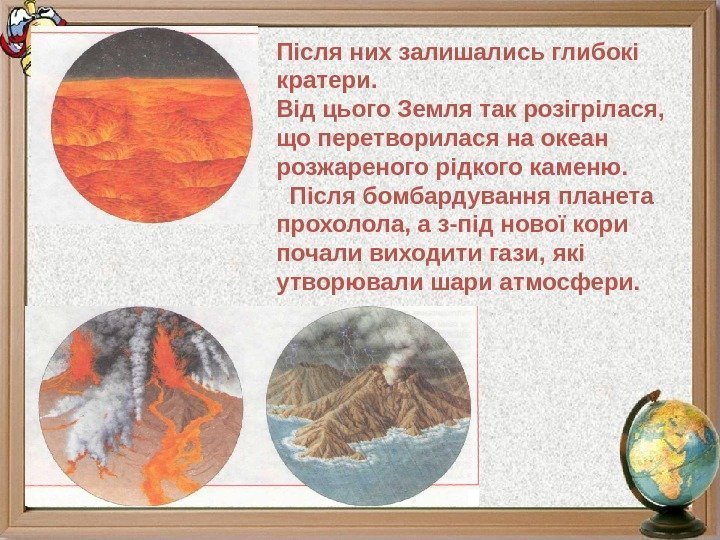 Після них залишались глибокі кратери.
Від цього Земля так розігрілася, що перетворилася на океан розжареного рідкого каменю.

Після бомбардування планета прохолола, а з-під нової кори почали виходити гази, які утворювали шари атмосфери.